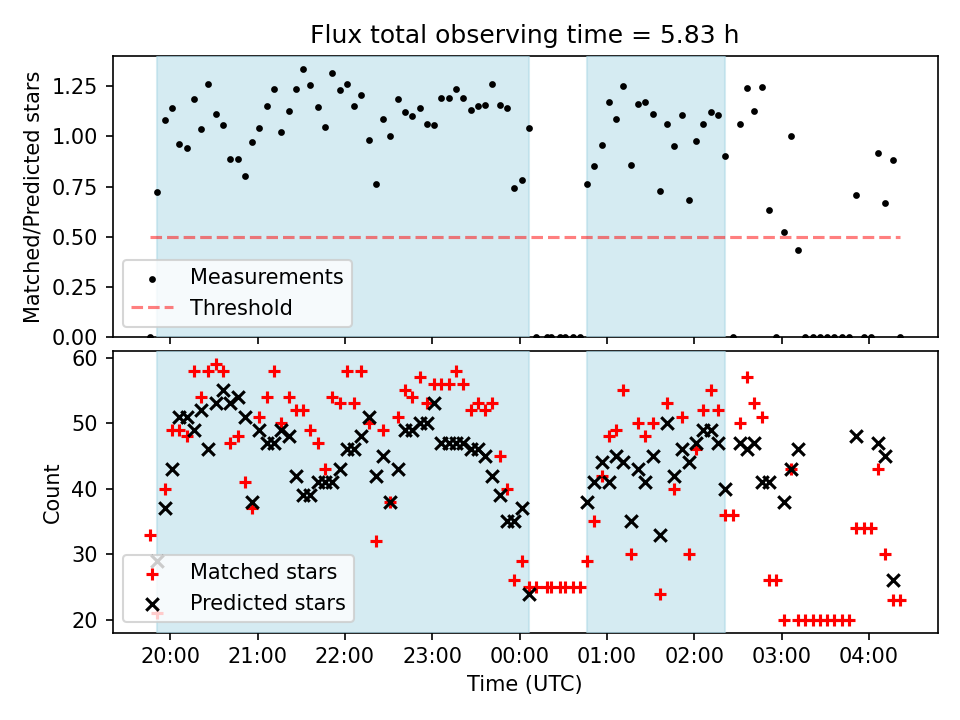 Flux total observing time = 5.83 h

Matched/Predicted stars

1.25
1.00
0.75
0.50
0.25
0.00

Measurements
Threshold

Count

60
50
40
30
20

Matched stars
Predicted stars

20:00
21:00
22:00
23:00
00:00
01:00
02:00
03:00
04:00

Time (UTC)